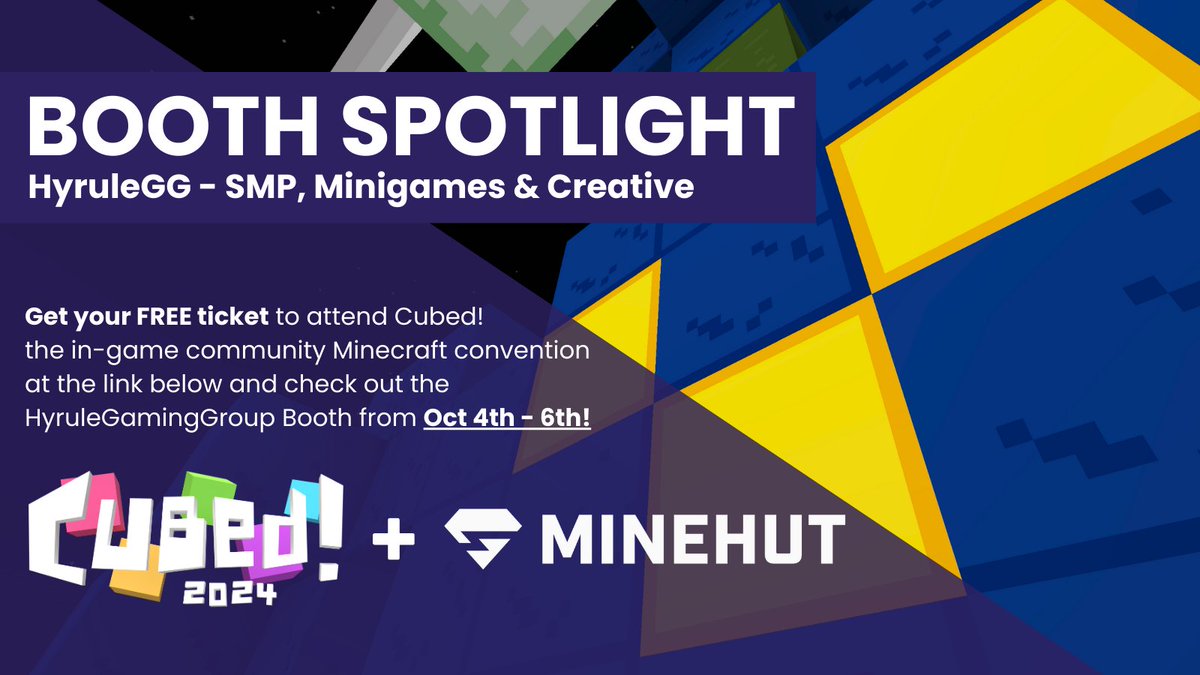 BOOTH SPOTLIGHT
HyruleGG - SMP, Minigames & Creative

Get your FREE ticket to attend Cubed! the in-game community Minecraft convention at the link below and check out the HyruleGamingGroup Booth from Oct 4th - 6th!

Cubed! 2024 + MINEHUT